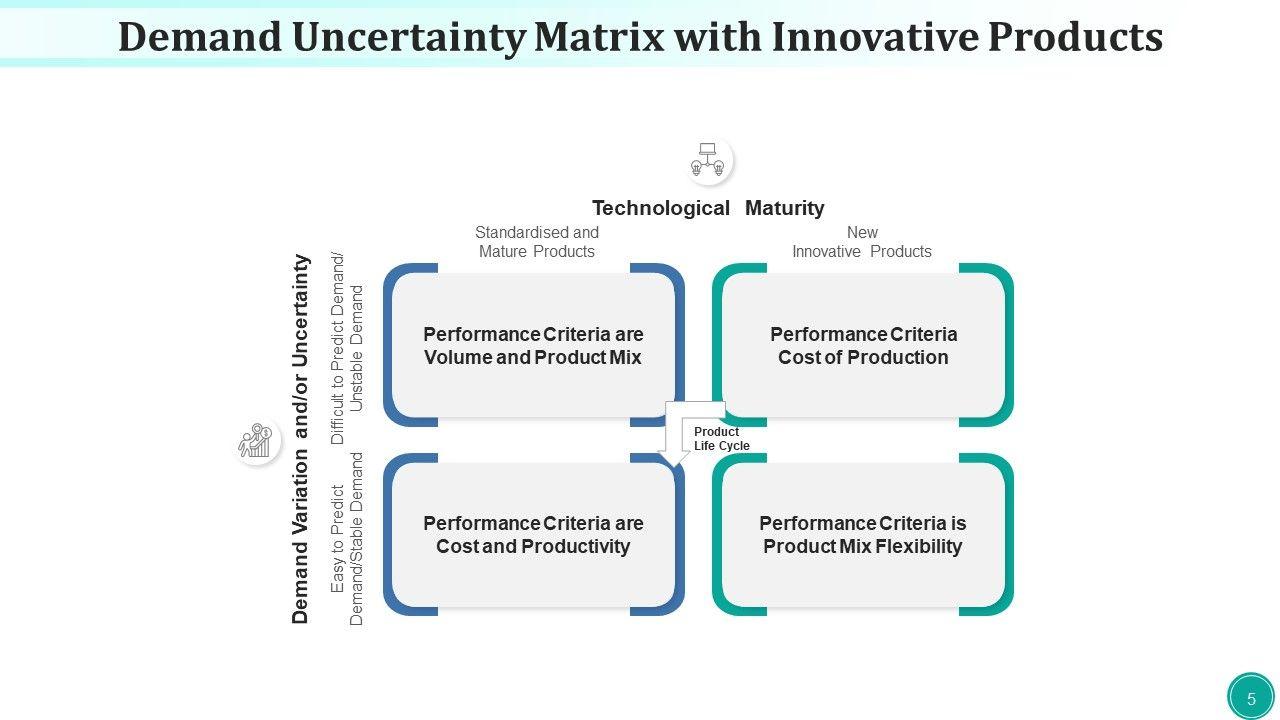 Demand Uncertainty Matrix with Innovative Products

Technological Maturity

Standardised and Mature Products

New Innovative Products

Demand Variation and/or Uncertainty

Difficult to Predict Demand/ Unstable Demand

Easy to Predict Demand/Stable Demand

Performance Criteria are Volume and Product Mix

Performance Criteria Cost of Production

Product Life Cycle

Performance Criteria are Cost and Productivity

Performance Criteria is Product Mix Flexibility

5